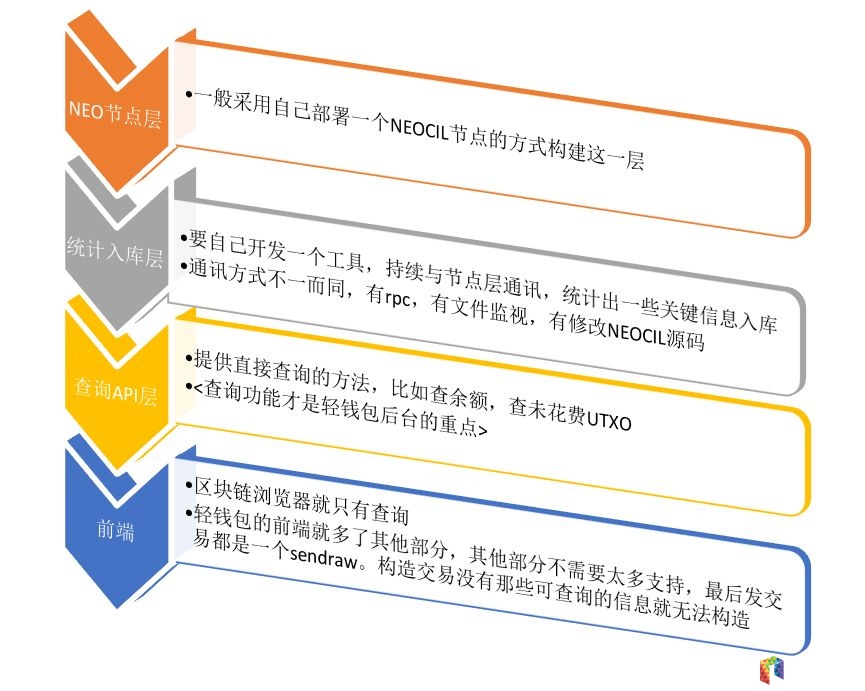 NEO节点层

•一般采用自己部署一个NEOCIL节点的方式构建这一层

统计入库层

•要自己开发一个工具，持续与节点层通讯，统计出一些关键信息入库
•通讯方式不一而同，有rpc，有文件监视，有修改NEOCIL源码

查询API层

•提供直接查询的方法，比如查余额，查未花费UTXO
•<查询功能才是轻钱包后台的重点>

前端

•区块链浏览器就只有查询
•轻钱包的前端就多了其他部分，其他部分不需要太多支持，最后发交易都是一个sendraw。构造交易没有那些可查询的信息就无法构造